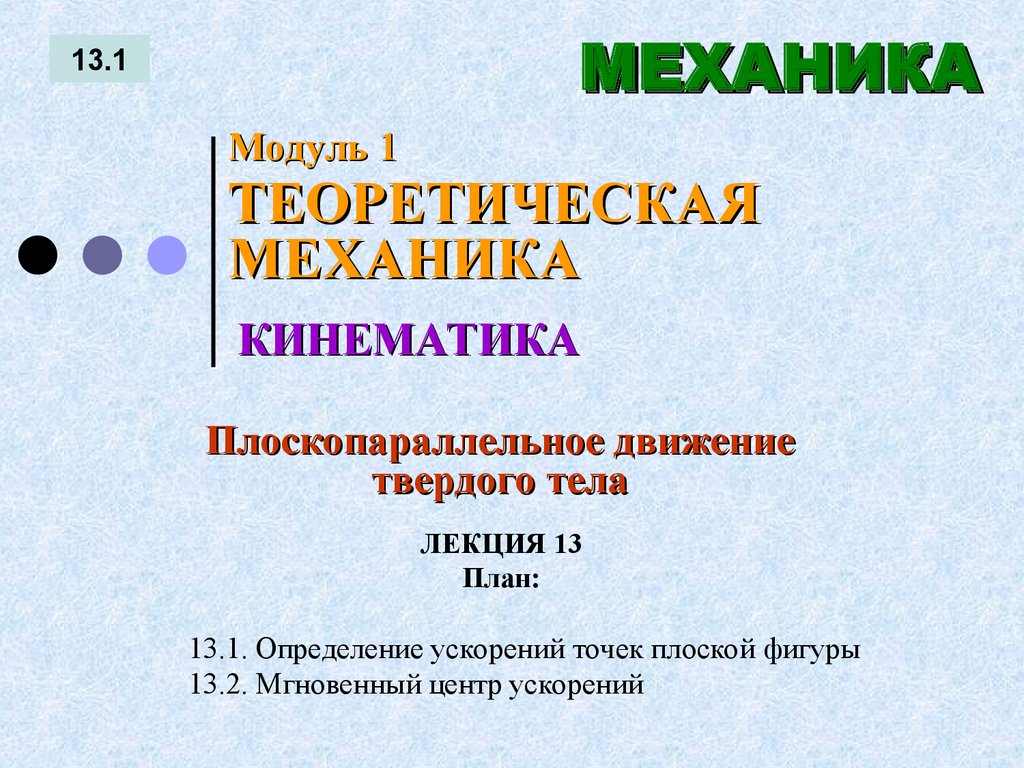 13.1

МЕХАНИКА

Модуль 1

ТЕОРЕТИЧЕСКАЯ МЕХАНИКА

КИНЕМАТИКА

Плоскопараллельное движение твердого тела

ЛЕКЦИЯ 13
План:

13.1. Определение ускорений точек плоской фигуры
13.2. Мгновенный центр ускорений